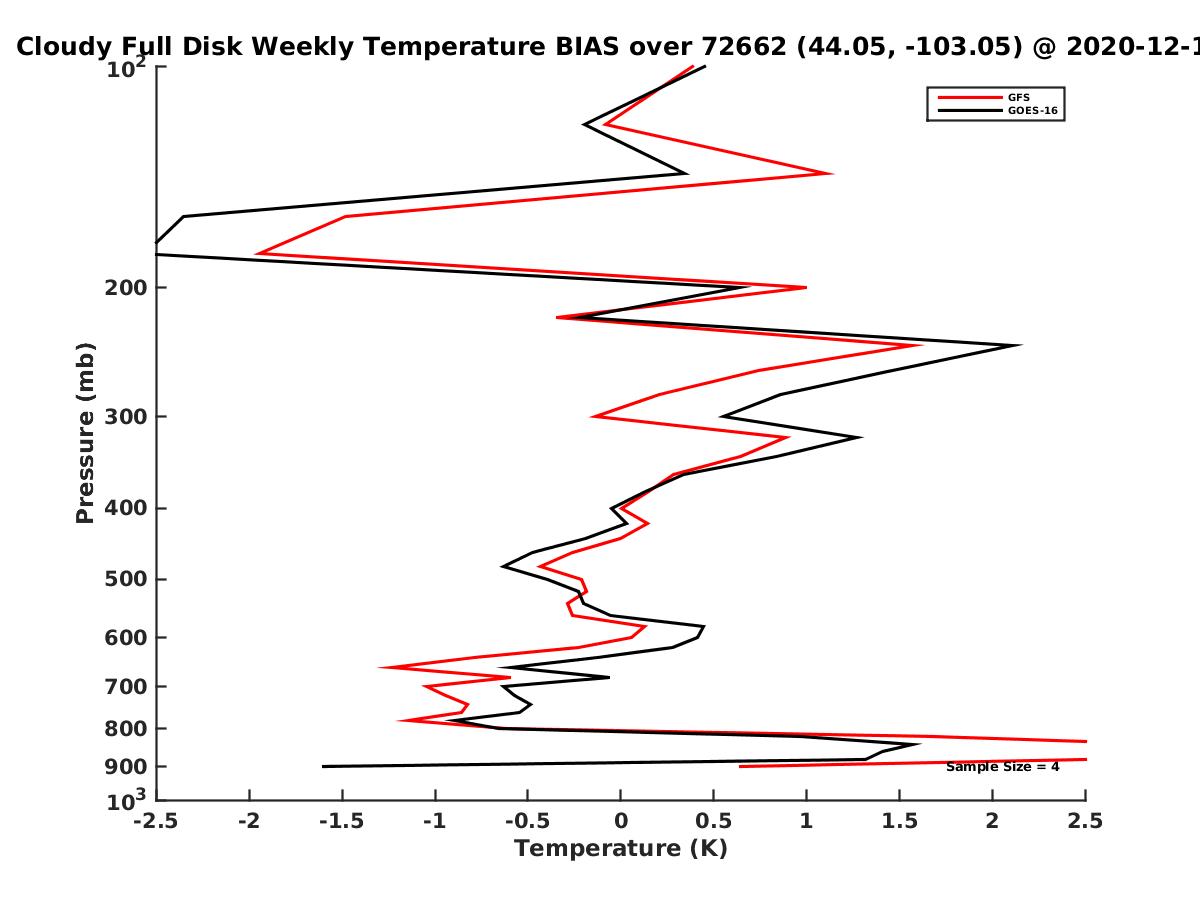 Cloudy Full Disk Weekly Temperature BIAS over 72662 (44.05, -103.05) @ 2020-12-1

GFS
GOES-16

Pressure (mb)

$10^2$
200
300
400
500
600
700
800
900
$10^3$

Sample Size = 4

-2.5
-2
-1.5
-1
-0.5
0
0.5
1
1.5
2
2.5

Temperature (K)